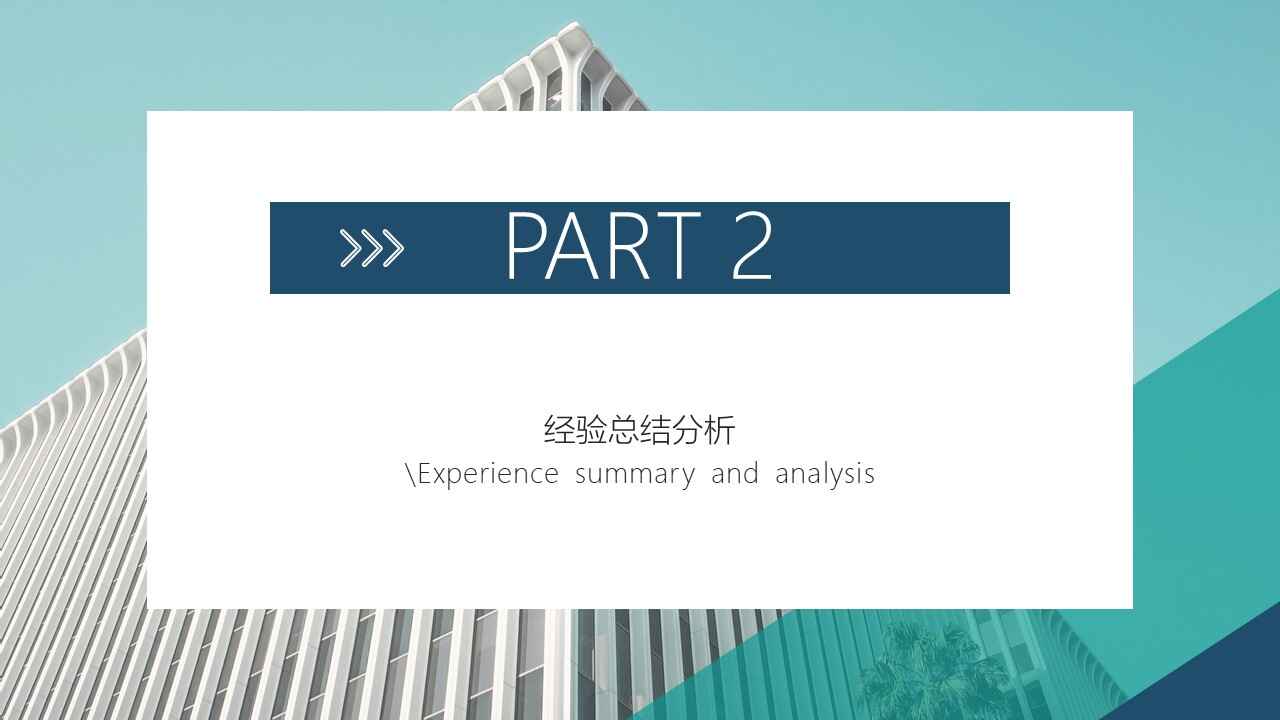 PART 2

经验总结分析
\Experience summary and analysis